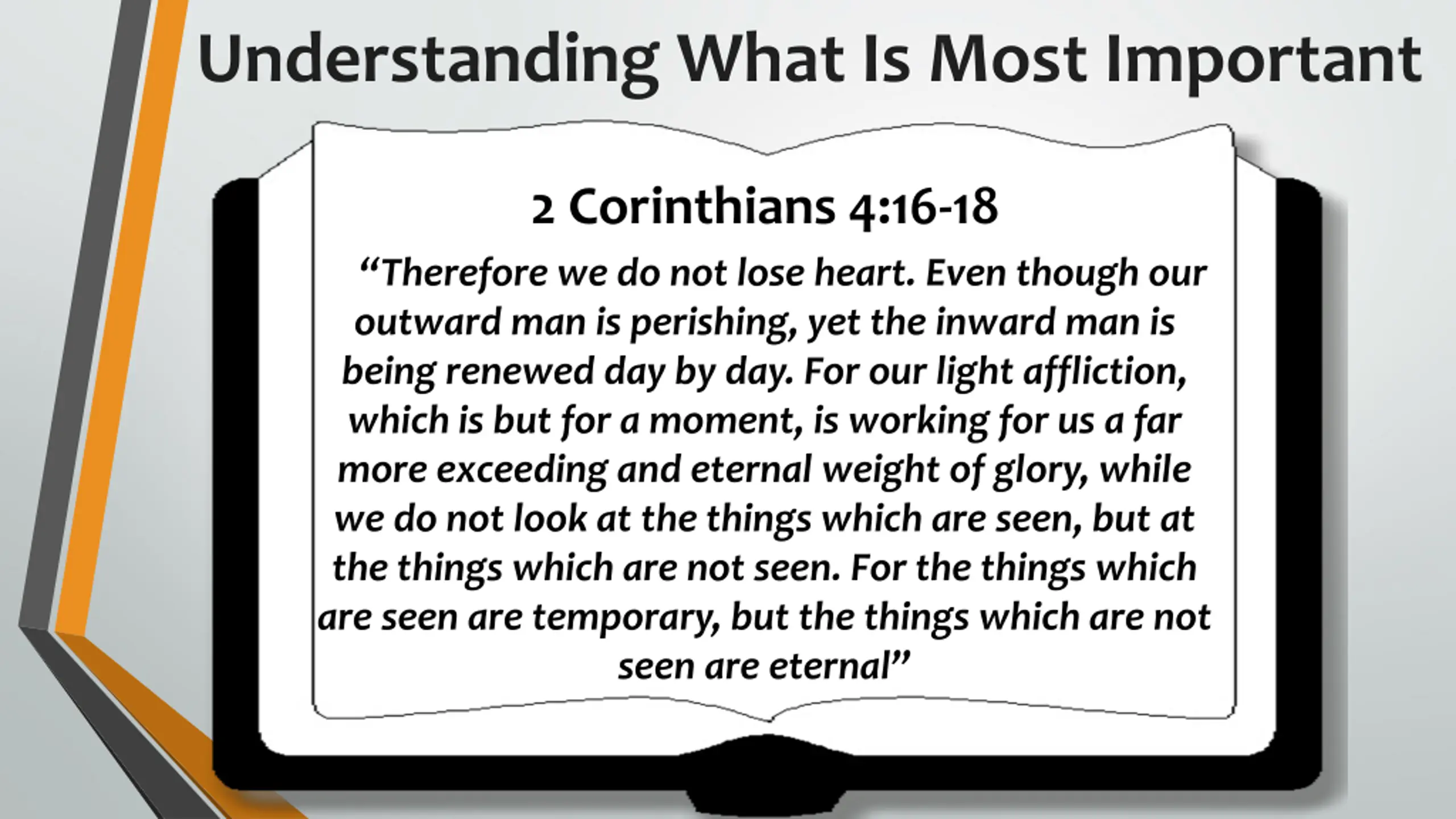 Understanding What Is Most Important

2 Corinthians 4:16-18

“Therefore we do not lose heart. Even though our outward man is perishing, yet the inward man is being renewed day by day. For our light affliction, which is but for a moment, is working for us a far more exceeding and eternal weight of glory, while we do not look at the things which are seen, but at the things which are not seen. For the things which are seen are temporary, but the things which are not seen are eternal”